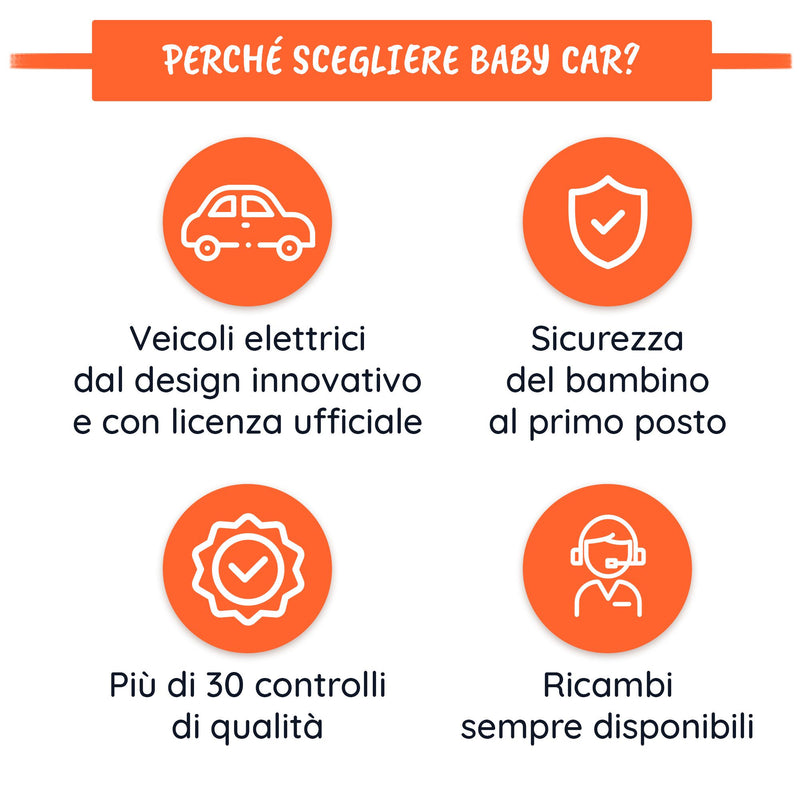 PERCHÉ SCEGLIERE BABY CAR?

Veicoli elettrici dal design innovativo e con licenza ufficiale

Sicurezza del bambino al primo posto

Più di 30 controlli di qualità

Ricambi sempre disponibili